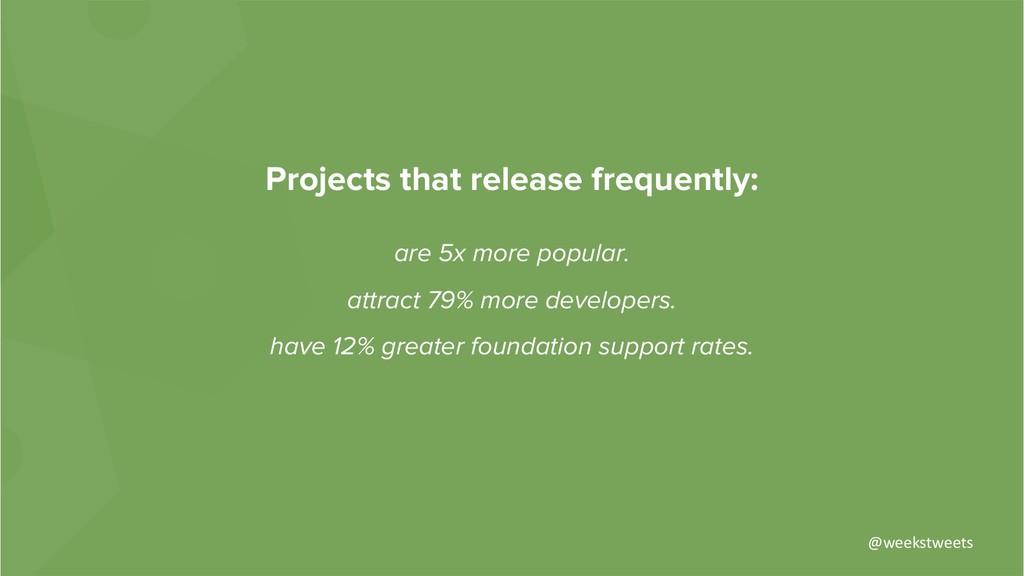 Projects that release frequently:

are 5x more popular.

attract 79% more developers.

have 12% greater foundation support rates.

@weekstweets